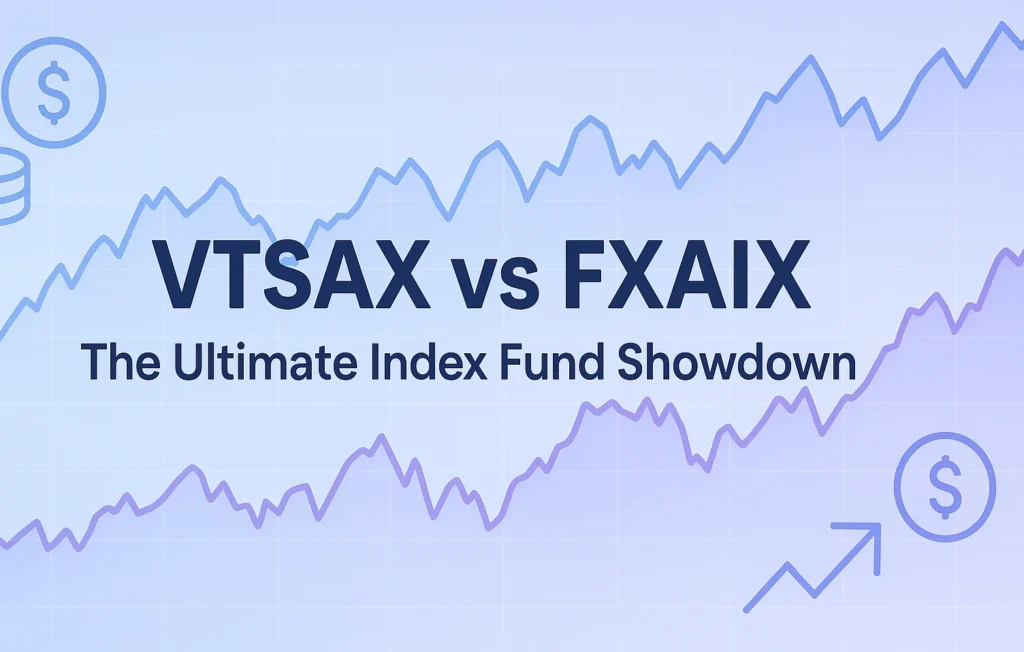 $

VTSAX vs FXAIX

The Ultimate Index Fund Showdown

$